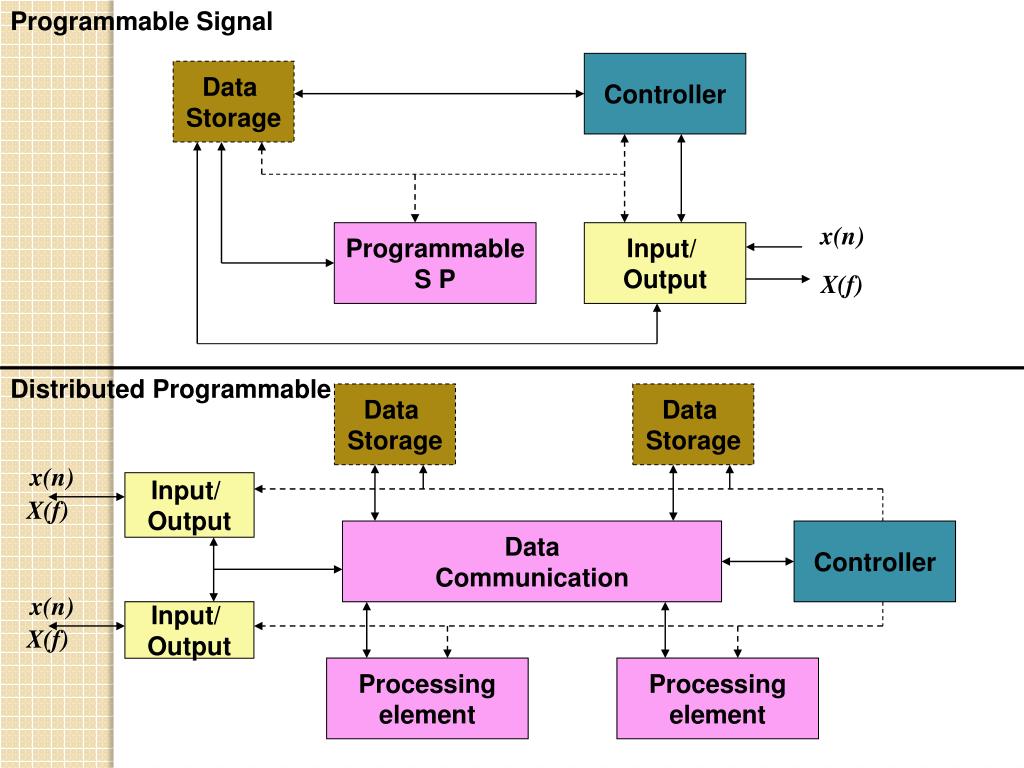 Programmable Signal

Data Storage

Controller

Programmable S P

Input/ Output

$x(n)$

$X(f)$

Distributed Programmable

Data Storage

Data Storage

$x(n)$

$X(f)$

Input/ Output

Data Communication

Controller

$x(n)$

$X(f)$

Input/ Output

Processing element

Processing element